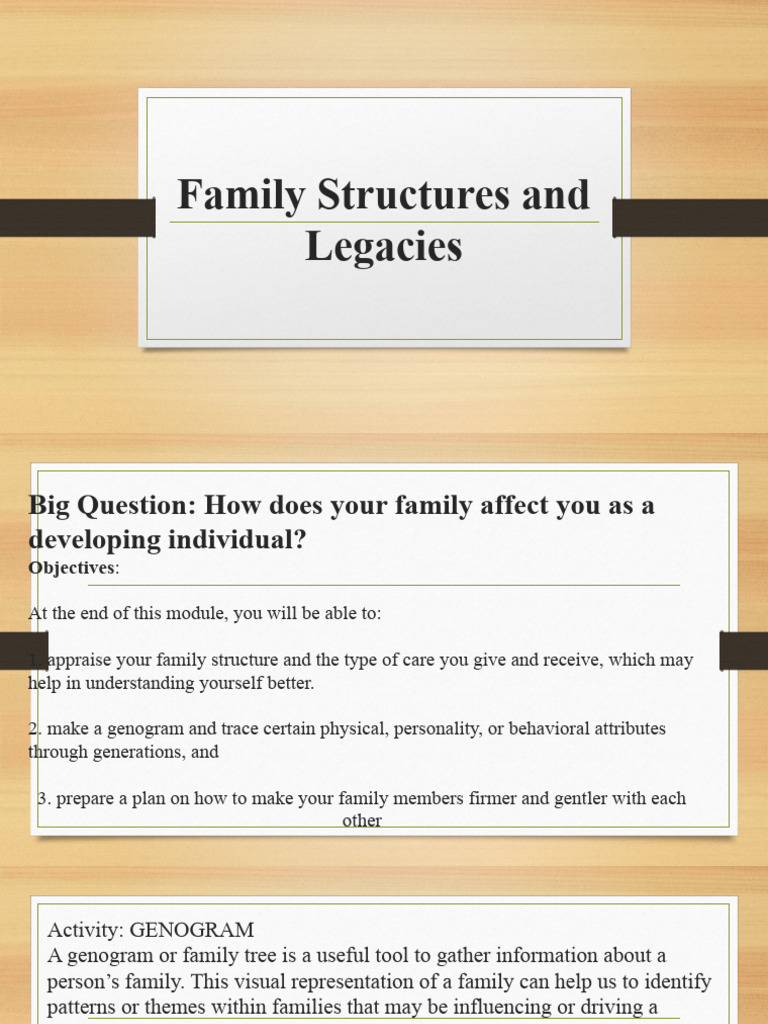 Family Structures and Legacies

Big Question: How does your family affect you as a developing individual?
Objectives:

At the end of this module, you will be able to:

1. appraise your family structure and the type of care you give and receive, which may help in understanding yourself better.

2. make a genogram and trace certain physical, personality, or behavioral attributes through generations, and

3. prepare a plan on how to make your family members firmer and gentler with each other

Activity: GENOGRAM
A genogram or family tree is a useful tool to gather information about a person's family. This visual representation of a family can help us to identify patterns or themes within families that may be influencing or driving a